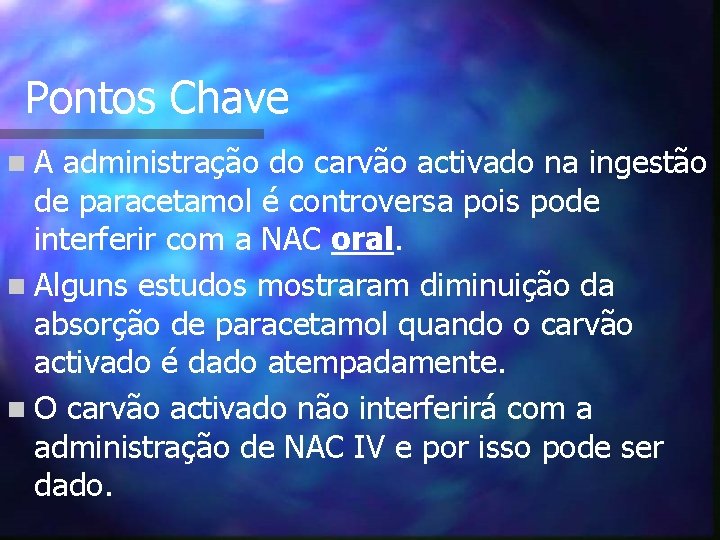 Pontos Chave

A administração do carvão activado na ingestão de paracetamol é controversa pois pode interferir com a NAC oral.

Alguns estudos mostraram diminuição da absorção de paracetamol quando o carvão activado é dado atempadamente.

O carvão activado não interferirá com a administração de NAC IV e por isso pode ser dado.